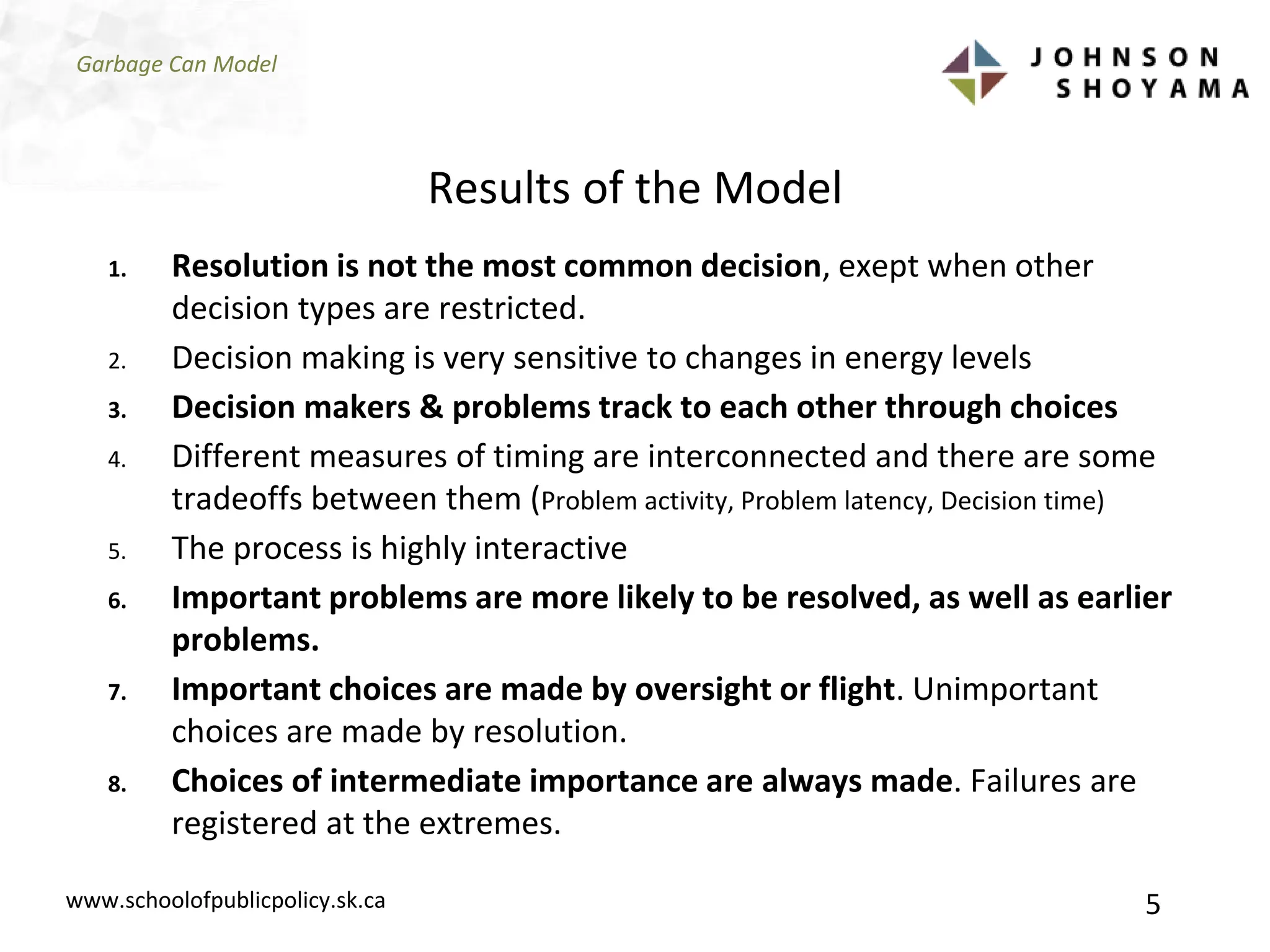 Garbage Can Model

JOHNSON SHOYAMA

Results of the Model

1. Resolution is not the most common decision, exept when other decision types are restricted.
2. Decision making is very sensitive to changes in energy levels
3. Decision makers & problems track to each other through choices
4. Different measures of timing are interconnected and there are some tradeoffs between them (Problem activity, Problem latency, Decision time)
5. The process is highly interactive
6. Important problems are more likely to be resolved, as well as earlier problems.
7. Important choices are made by oversight or flight. Unimportant choices are made by resolution.
8. Choices of intermediate importance are always made. Failures are registered at the extremes.

www.schoolofpublicpolicy.sk.ca

5